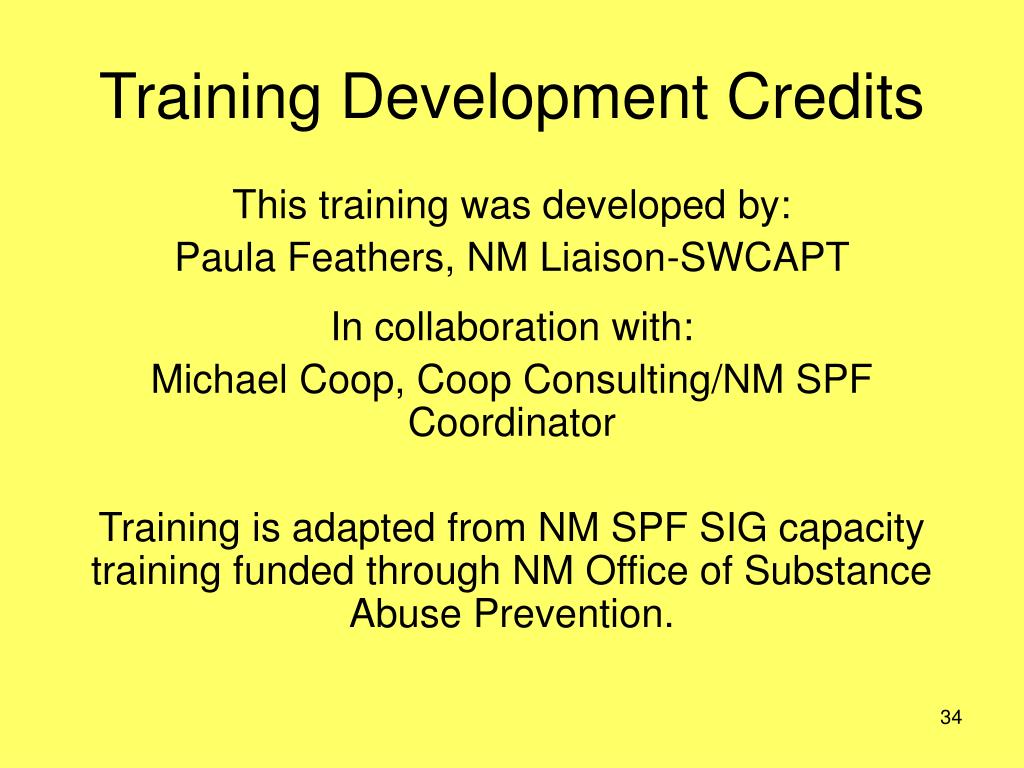 Training Development Credits

This training was developed by:
Paula Feathers, NM Liaison-SWCAPT

In collaboration with:
Michael Coop, Coop Consulting/NM SPF Coordinator

Training is adapted from NM SPF SIG capacity training funded through NM Office of Substance Abuse Prevention.

34